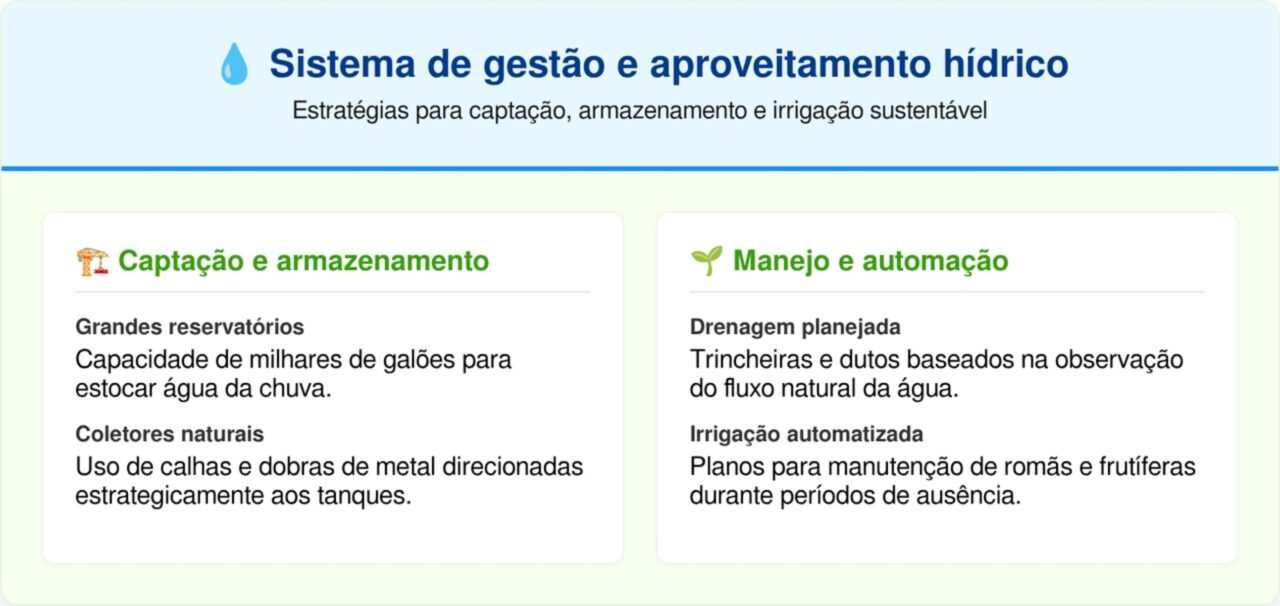 💧 Sistema de gestão e aproveitamento hídrico

Estratégias para captação, armazenamento e irrigação sustentável

🏗️ Captação e armazenamento

Grandes reservatórios

Capacidade de milhares de galões para estocar água da chuva.

Coletores naturais

Uso de calhas e dobras de metal direcionadas estrategicamente aos tanques.

🌱 Manejo e automação

Drenagem planejada

Trincheiras e dutos baseados na observação do fluxo natural da água.

Irrigação automatizada

Planos para manutenção de romãs e frutíferas durante períodos de ausência.